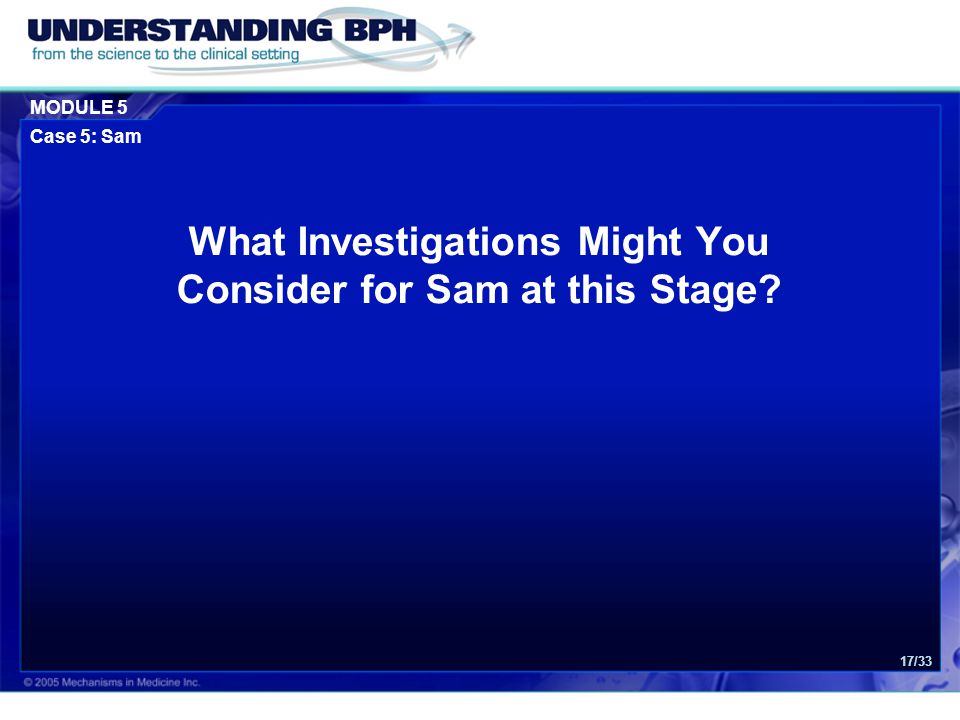 UNDERSTANDING BPH
from the science to the clinical setting

MODULE 5
Case 5: Sam

What Investigations Might You Consider for Sam at this Stage?

17/33

© 2005 Mechanisms in Medicine Inc.